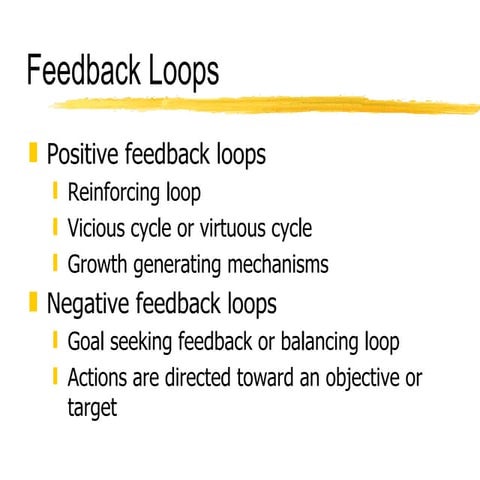 Feedback Loops

Positive feedback loops
Reinforcing loop
Vicious cycle or virtuous cycle
Growth generating mechanisms

Negative feedback loops
Goal seeking feedback or balancing loop
Actions are directed toward an objective or target